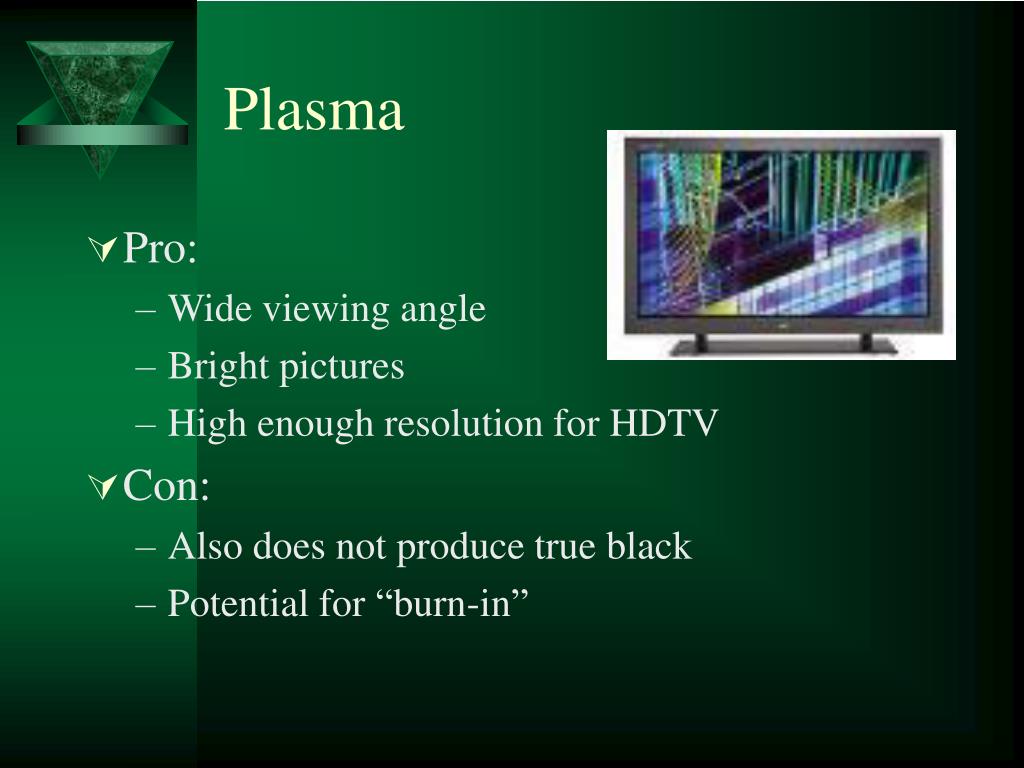 Plasma

Pro:
– Wide viewing angle
– Bright pictures
– High enough resolution for HDTV

Con:
– Also does not produce true black
– Potential for “burn-in”